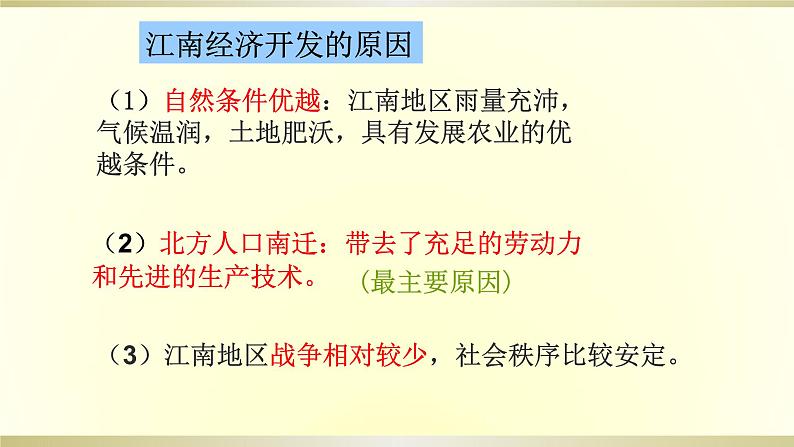 江南经济开发的原因

（1）自然条件优越：江南地区雨量充沛，气候温润，土地肥沃，具有发展农业的优越条件。

（2）北方人口南迁：带去了充足的劳动力和先进的生产技术。（最主要原因）

（3）江南地区战争相对较少，社会秩序比较安定。